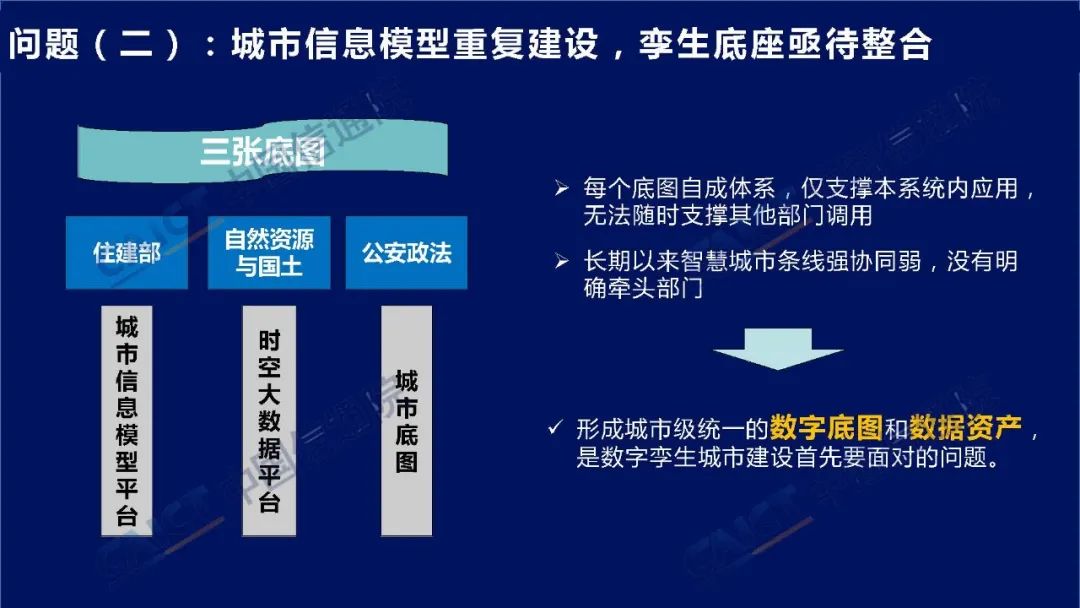 问题（二）：城市信息模型重复建设，孪生底座亟待整合

三张底图

住建部

自然资源与国土

公安政法

城市信息模型平台

时空大数据平台

城市底图

➢ 每个底图自成体系，仅支撑本系统内应用，无法随时支撑其他部门调用

➢ 长期以来智慧城市条线强协同弱，没有明确牵头部门

✓ 形成城市级统一的数字底图和数据资产，是数字孪生城市建设首先要面对的问题。

CAICT 中国信通院